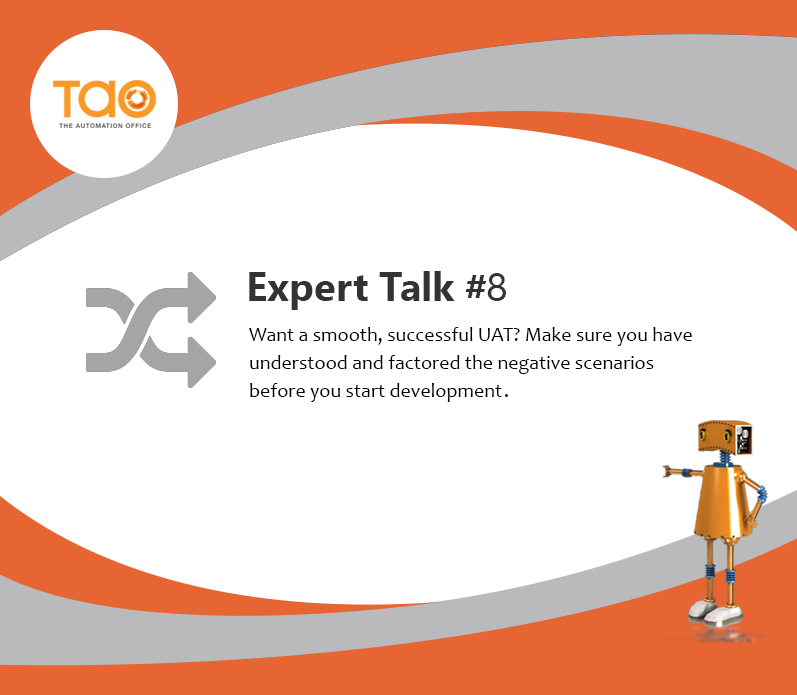 TAO
THE AUTOMATION OFFICE

Expert Talk #8

Want a smooth, successful UAT? Make sure you have understood and factored the negative scenarios before you start development.